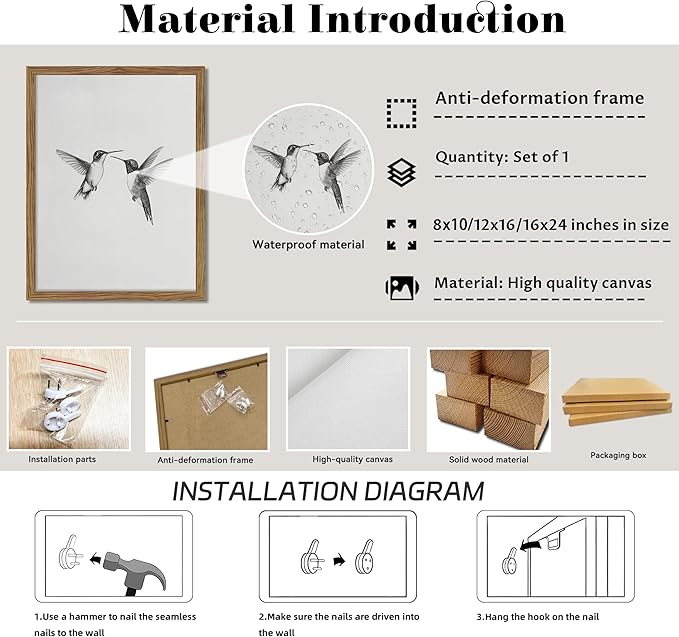 Material Introduction

Waterproof material

Anti-deformation frame

Quantity: Set of 1

8x10/12x16/16x24 inches in size

Material: High quality canvas

Installation parts

Anti-deformation frame

High-quality canvas

Solid wood material

Packaging box

INSTALLATION DIAGRAM

1.Use a hammer to nail the seamless nails to the wall

2.Make sure the nails are driven into the wall

3.Hang the hook on the nail